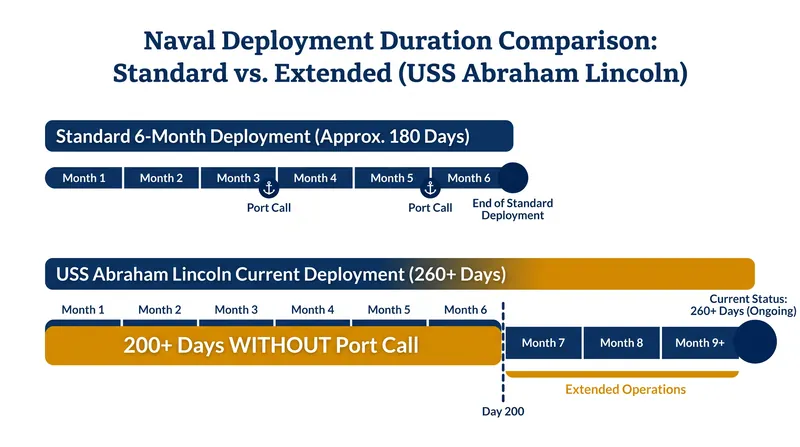 Naval Deployment Duration Comparison: Standard vs. Extended (USS Abraham Lincoln)

Standard 6-Month Deployment (Approx. 180 Days)

Month 1 Month 2 Month 3 Month 4 Month 5 Month 6

Port Call

Port Call

End of Standard Deployment

USS Abraham Lincoln Current Deployment (260+ Days)

Month 1 Month 2 Month 3 Month 4 Month 5 Month 6

Current Status: 260+ Days (Ongoing)

200+ Days WITHOUT Port Call

Month 7 Month 8 Month 9+

Extended Operations

Day 200